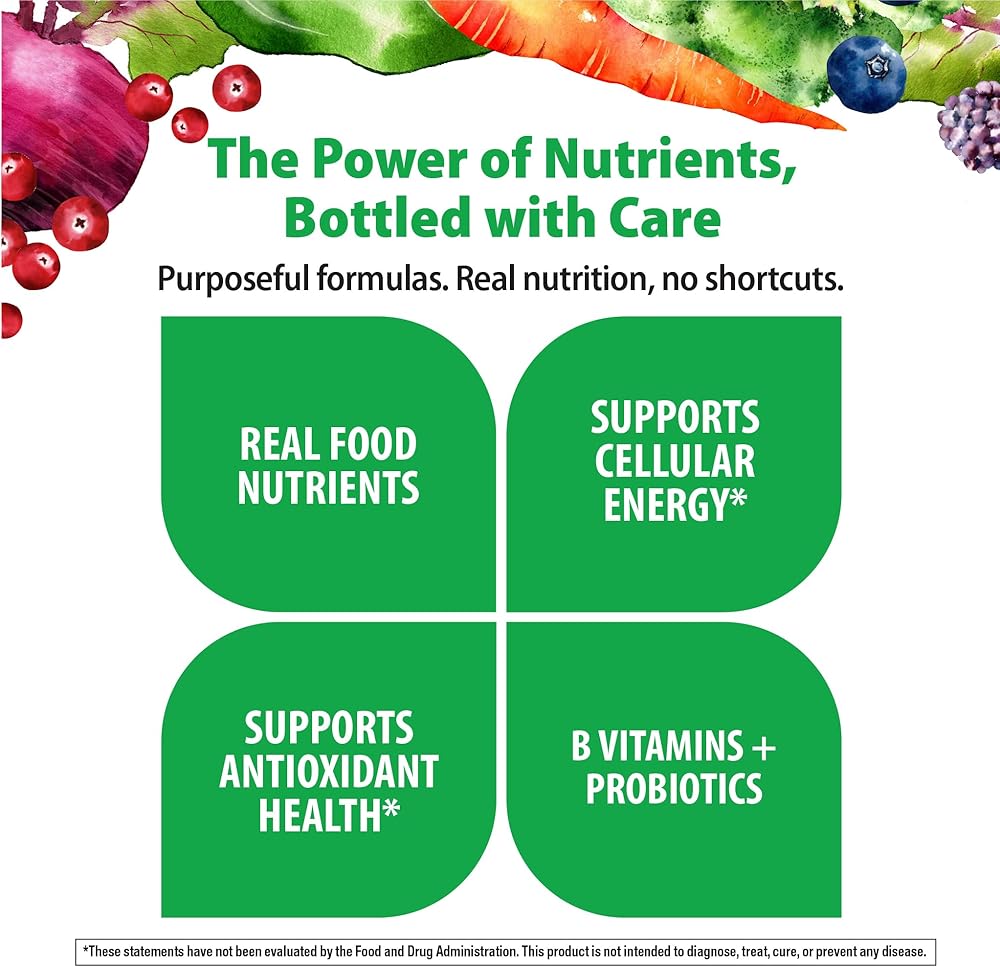 The Power of Nutrients, Bottled with Care

Purposeful formulas. Real nutrition, no shortcuts.

REAL FOOD NUTRIENTS

SUPPORTS CELLULAR ENERGY*

SUPPORTS ANTIOXIDANT HEALTH*

B VITAMINS + PROBIOTICS

*These statements have not been evaluated by the Food and Drug Administration. This product is not intended to diagnose, treat, cure, or prevent any disease.